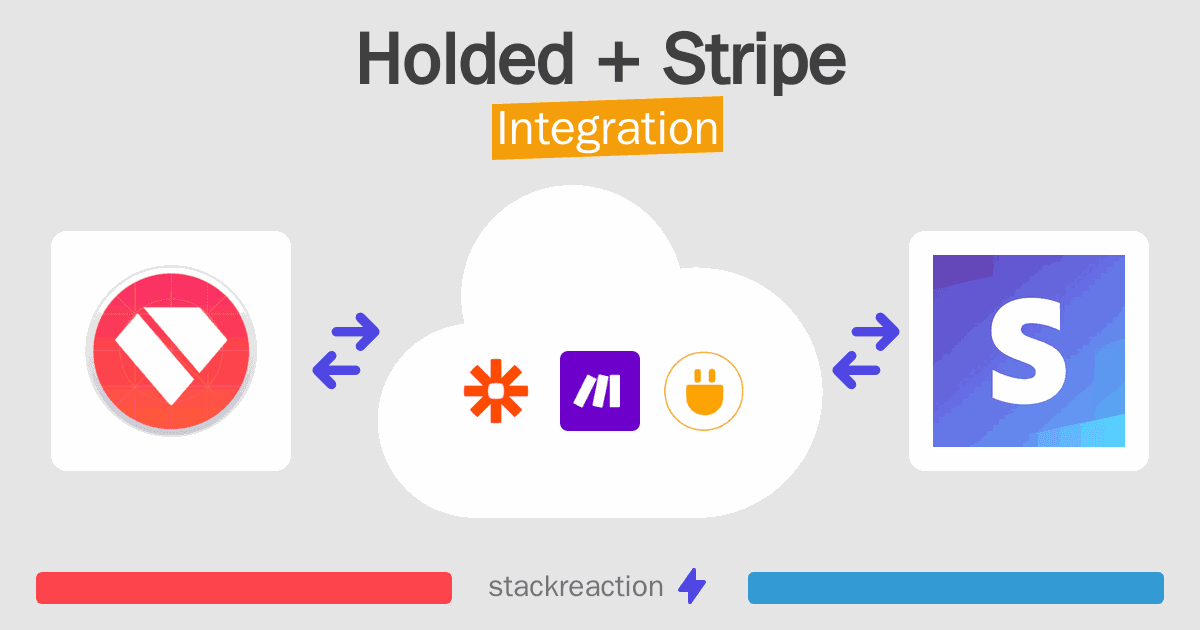 Holded + Stripe
Integration

S

stackreaction